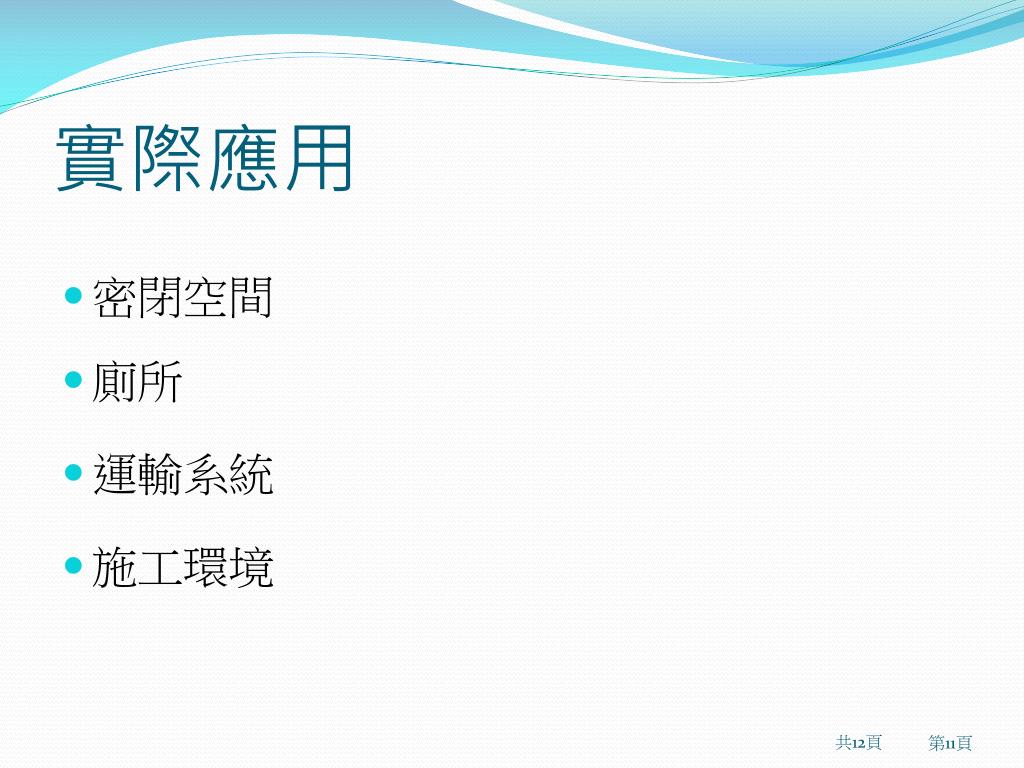 實際應用

密閉空間

廁所

運輸系統

施工環境

共12頁 第11頁